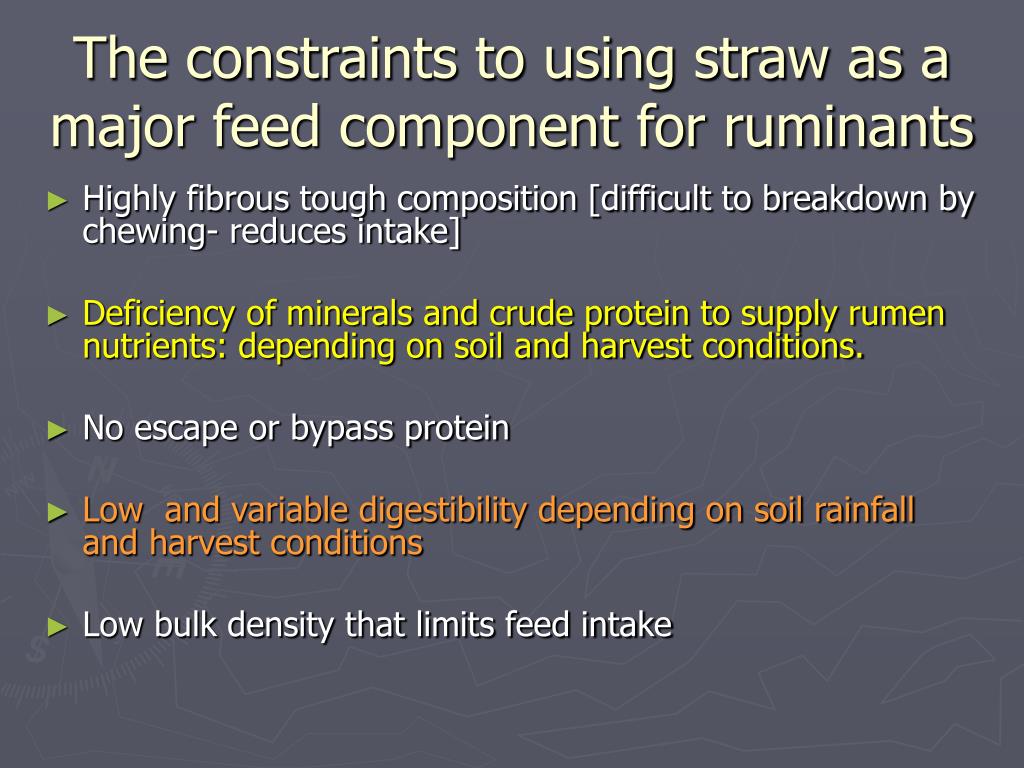 The constraints to using straw as a major feed component for ruminants

► Highly fibrous tough composition [difficult to breakdown by chewing- reduces intake]

► Deficiency of minerals and crude protein to supply rumen nutrients: depending on soil and harvest conditions.

► No escape or bypass protein

► Low  and variable digestibility depending on soil rainfall and harvest conditions

► Low bulk density that limits feed intake